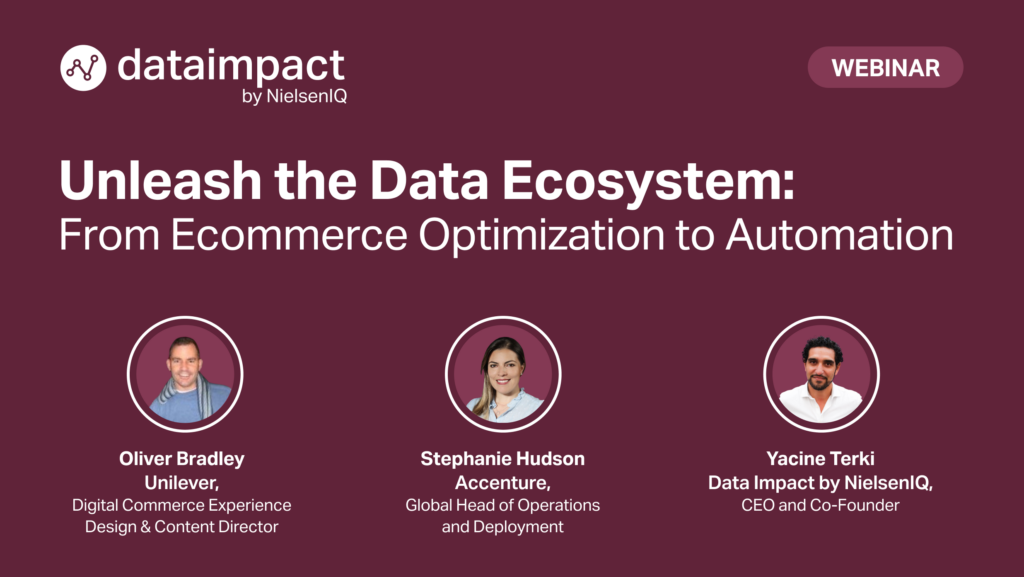 dataimpact
by NielsenIQ

WEBINAR

Unleash the Data Ecosystem:
From Ecommerce Optimization to Automation

Oliver Bradley
Unilever,
Digital Commerce Experience Design & Content Director

Stephanie Hudson
Accenture,
Global Head of Operations and Deployment

Yacine Terki
Data Impact by NielsenIQ,
CEO and Co-Founder